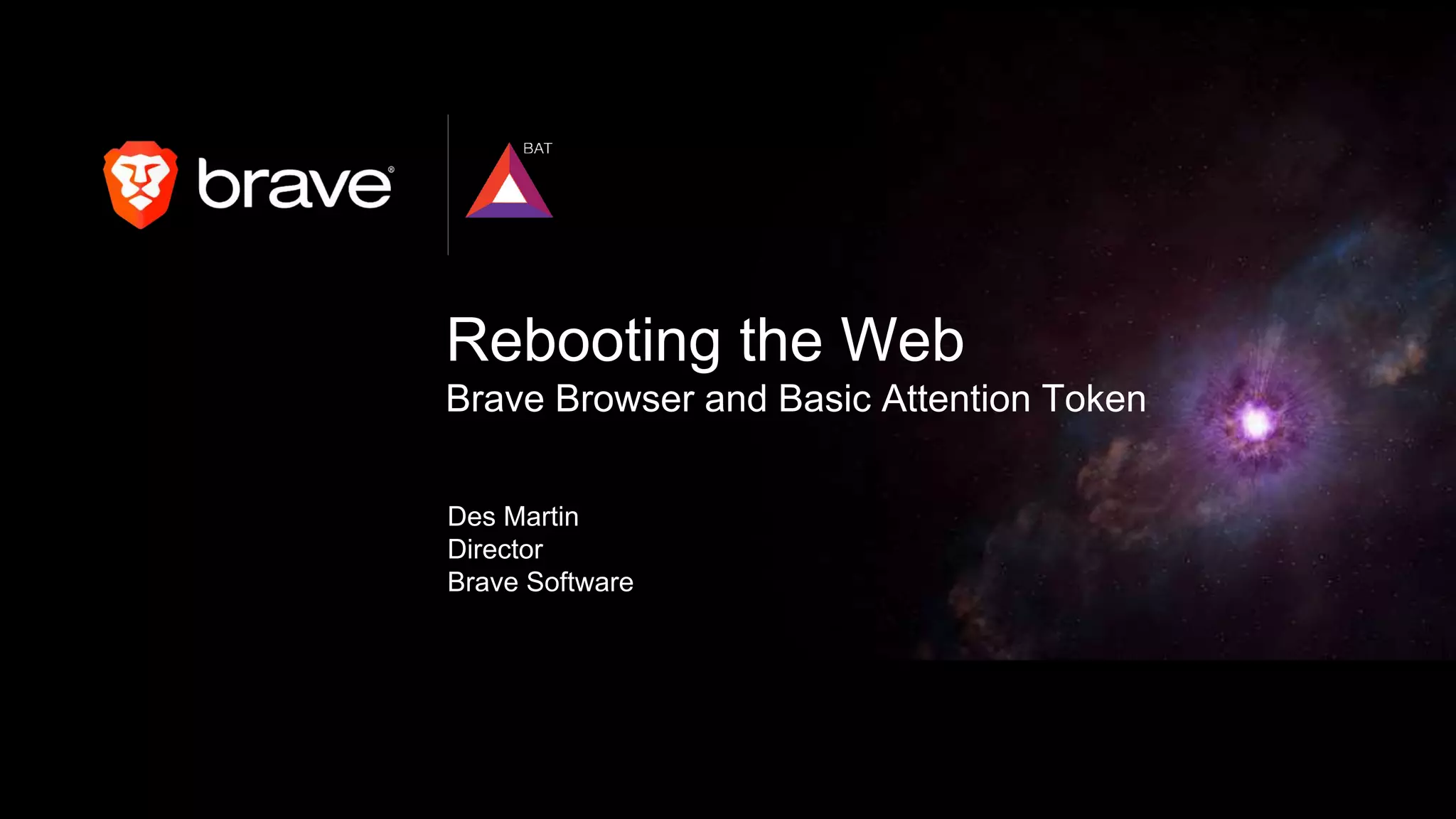 brave®

BAT

Rebooting the Web
Brave Browser and Basic Attention Token

Des Martin
Director
Brave Software